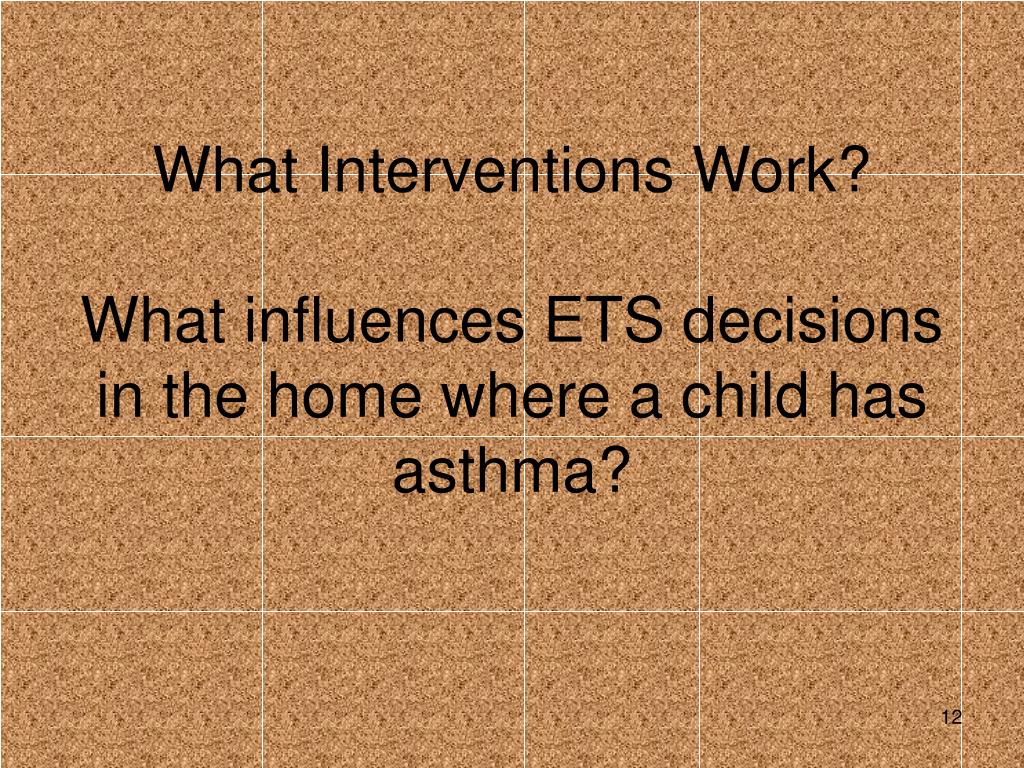 What Interventions Work?

What influences ETS decisions in the home where a child has asthma?

12